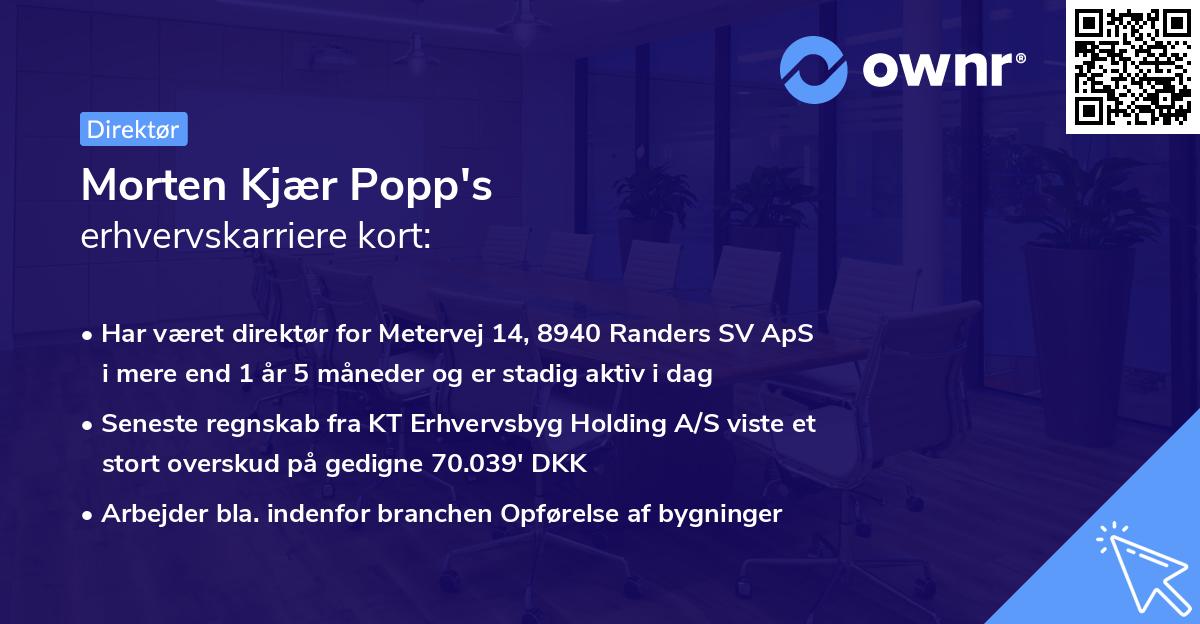 ownr®

Direktør

Morten Kjær Popp's
erhvervskarriere kort:

• Har været direktør for Metervej 14, 8940 Randers SV ApS i mere end 1 år 5 måneder og er stadig aktiv i dag

• Seneste regnskab fra KT Erhvervsbyg Holding A/S viste et stort overskud på gedigne 70.039' DKK

• Arbejder bla. indenfor branchen Opførelse af bygninger